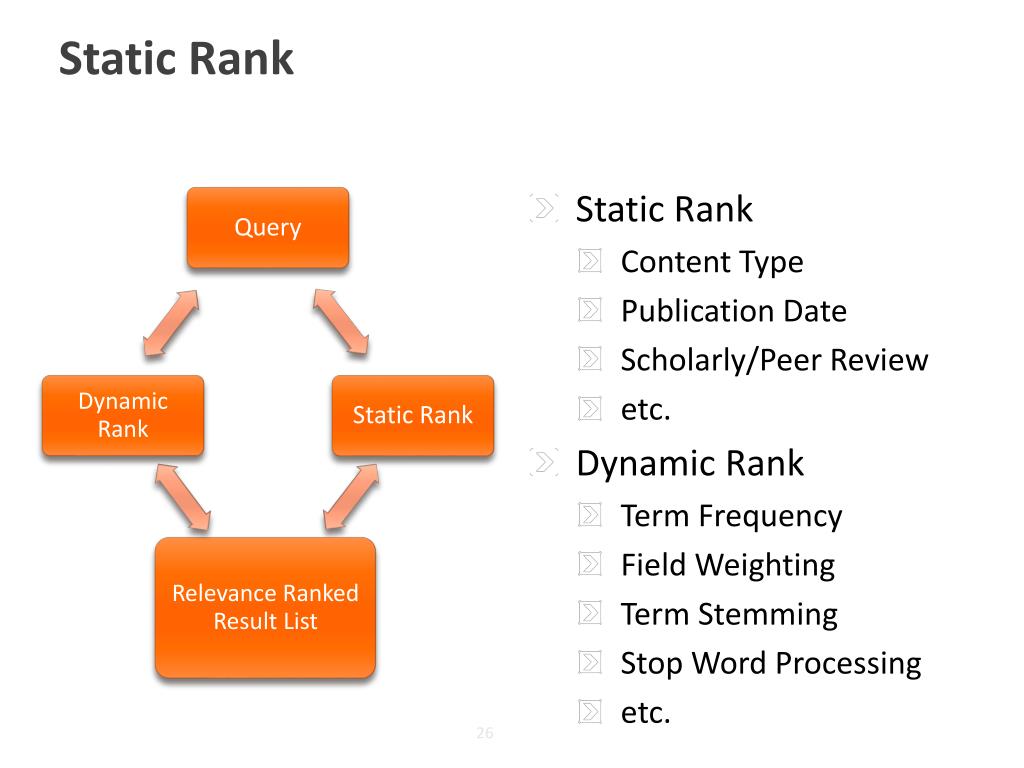 Static Rank

Query

Dynamic Rank

Static Rank

Relevance Ranked Result List

Static Rank
Content Type
Publication Date
Scholarly/Peer Review
etc.
Dynamic Rank
Term Frequency
Field Weighting
Term Stemming
Stop Word Processing
etc.

26